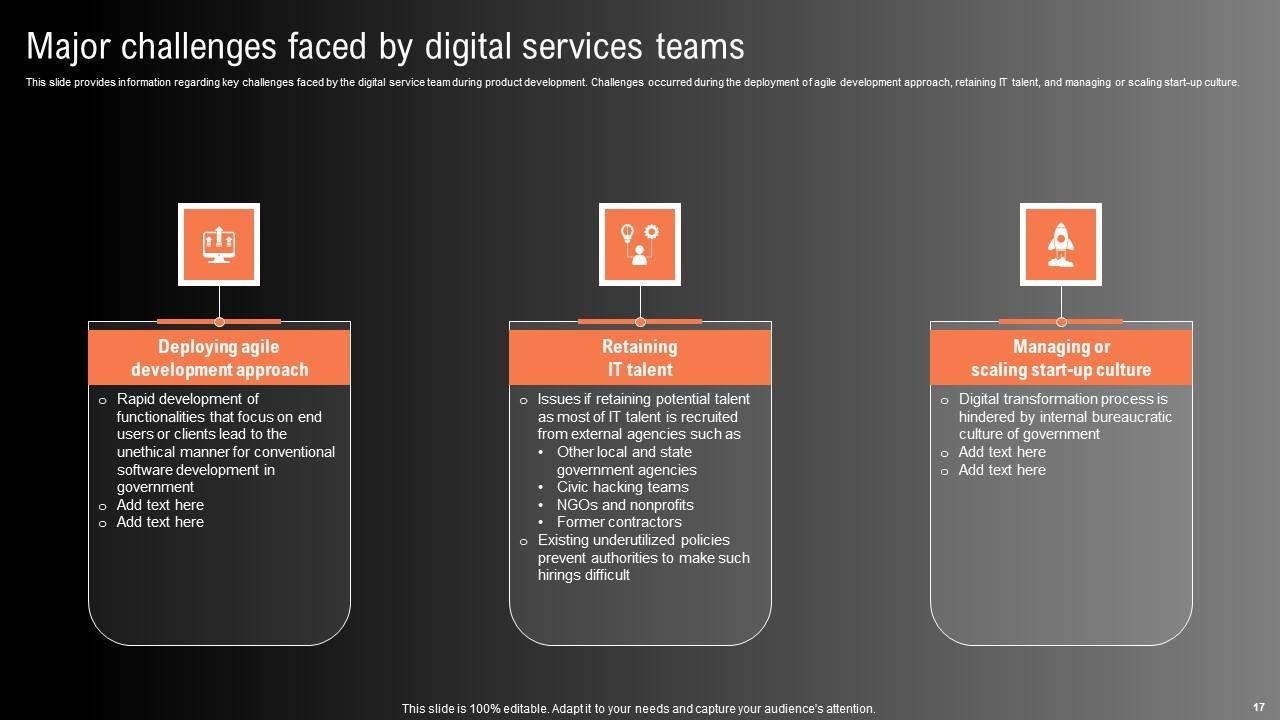 Major challenges faced by digital services teams

This slide provides information regarding key challenges faced by the digital service team during product development. Challenges occurred during the deployment of agile development approach, retaining IT talent, and managing or scaling start-up culture.

Deploying agile development approach

o Rapid development of functionalities that focus on end users or clients lead to the unethical manner for conventional software development in government
o Add text here
o Add text here

Retaining IT talent

o Issues if retaining potential talent as most of IT talent is recruited from external agencies such as
• Other local and state government agencies
• Civic hacking teams
• NGOs and nonprofits
• Former contractors
o Existing underutilized policies prevent authorities to make such hirings difficult

Managing or scaling start-up culture

o Digital transformation process is hindered by internal bureaucratic culture of government
o Add text here
o Add text here

This slide is 100% editable. Adapt it to your needs and capture your audience's attention.

17